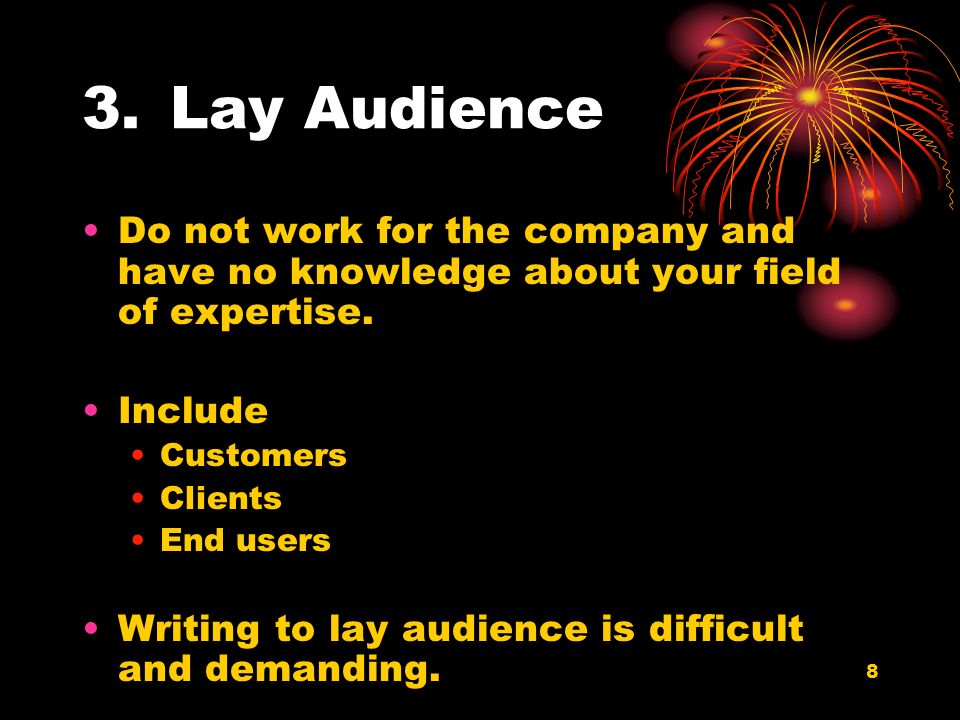 3. Lay Audience

• Do not work for the company and have no knowledge about your field of expertise.

• Include
  • Customers
  • Clients
  • End users

• Writing to lay audience is difficult and demanding.

8